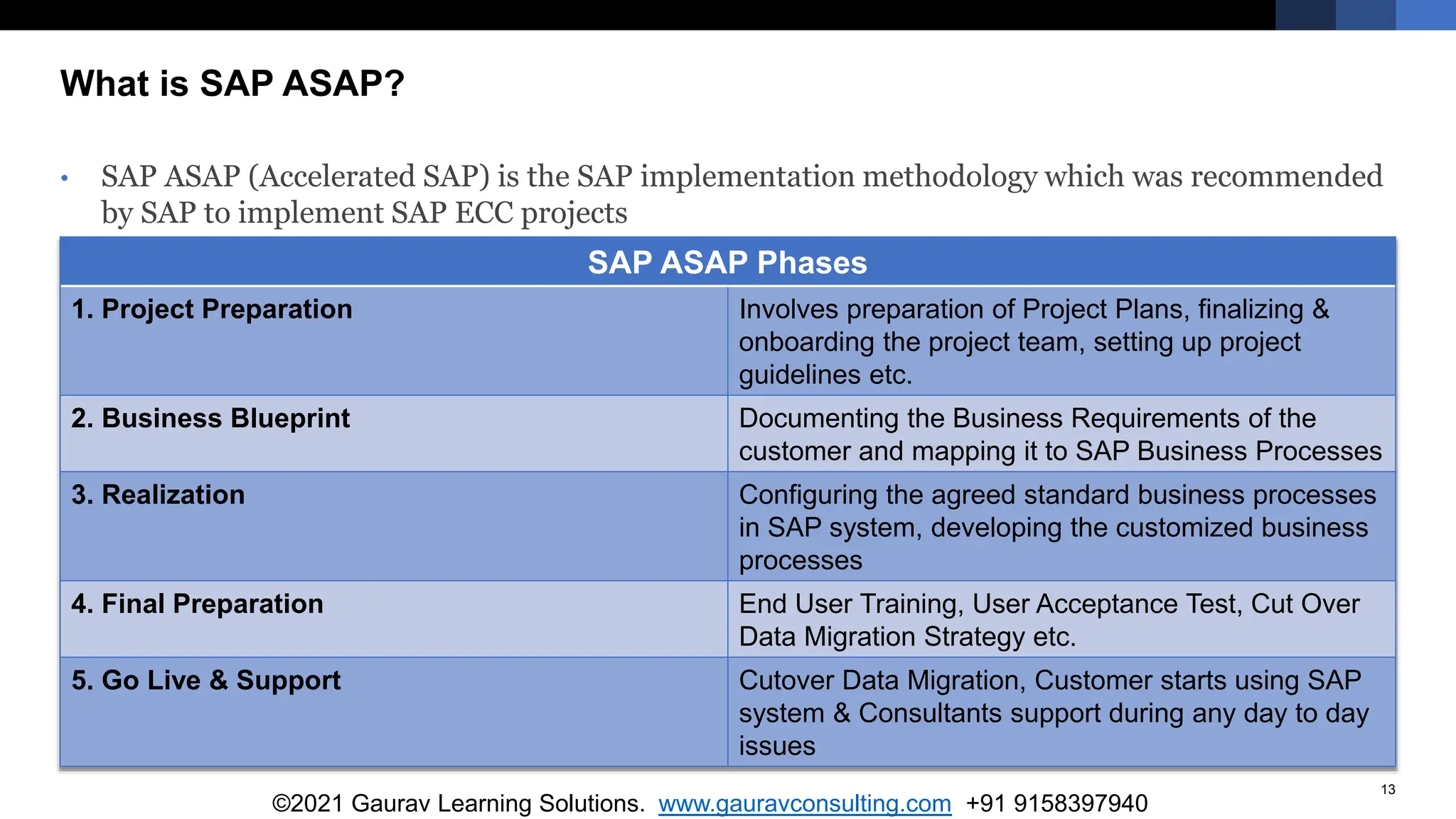 What is SAP ASAP?

• SAP ASAP (Accelerated SAP) is the SAP implementation methodology which was recommended by SAP to implement SAP ECC projects

| SAP ASAP Phases | |
|---|---|
| 1. Project Preparation | Involves preparation of Project Plans, finalizing & onboarding the project team, setting up project guidelines etc. |
| 2. Business Blueprint | Documenting the Business Requirements of the customer and mapping it to SAP Business Processes |
| 3. Realization | Configuring the agreed standard business processes in SAP system, developing the customized business processes |
| 4. Final Preparation | End User Training, User Acceptance Test, Cut Over Data Migration Strategy etc. |
| 5. Go Live & Support | Cutover Data Migration, Customer starts using SAP system & Consultants support during any day to day issues |

©2021 Gaurav Learning Solutions. www.gauravconsulting.com +91 9158397940

13